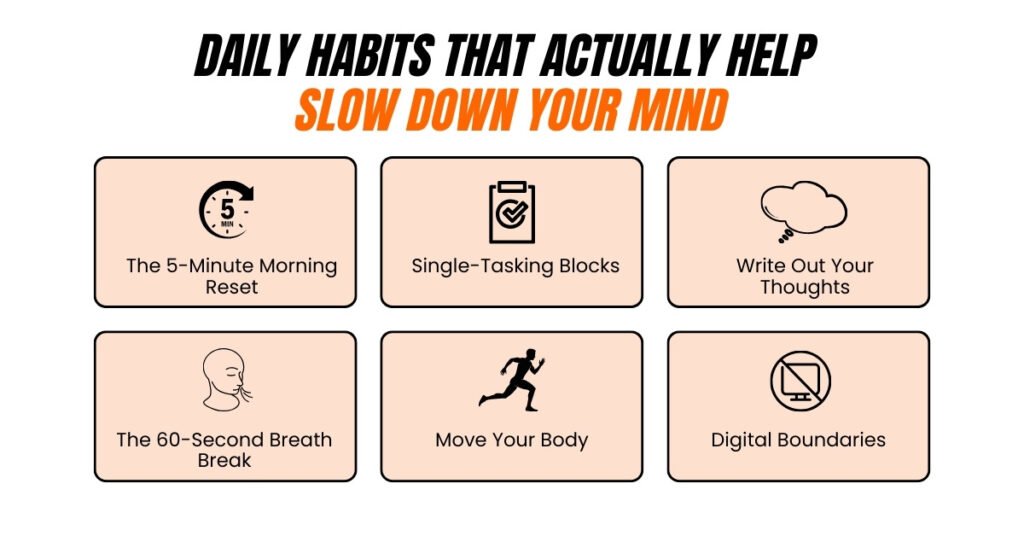 DAILY HABITS THAT ACTUALLY HELP
SLOW DOWN YOUR MIND

5 MIN

The 5-Minute Morning Reset

Single-Tasking Blocks

Write Out Your Thoughts

The 60-Second Breath Break

Move Your Body

Digital Boundaries